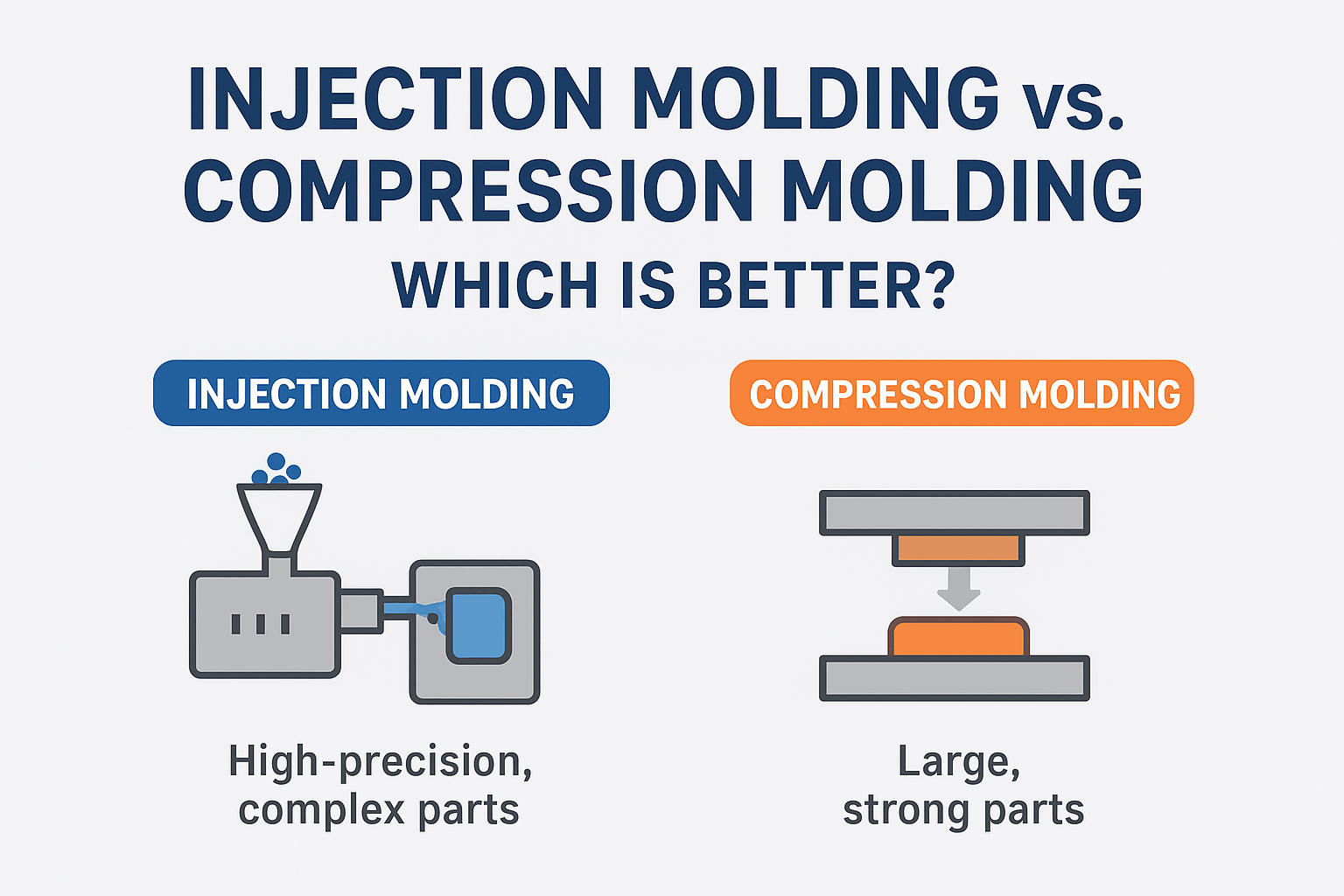 INJECTION MOLDING vs. COMPRESSION MOLDING

WHICH IS BETTER?

INJECTION MOLDING

High-precision, complex parts

COMPRESSION MOLDING

Large, strong parts